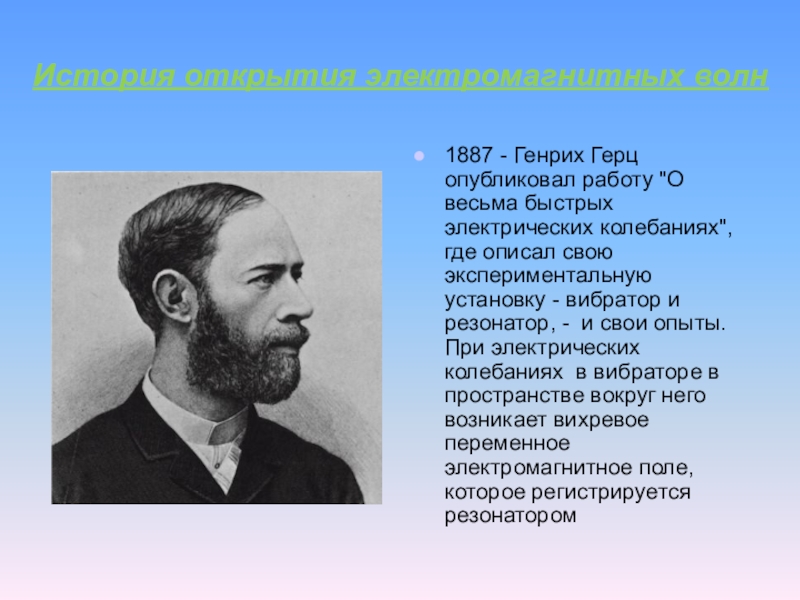 История открытия электромагнитных волн

1887 - Генрих Герц опубликовал работу "О весьма быстрых электрических колебаниях", где описал свою экспериментальную установку - вибратор и резонатор, - и свои опыты. При электрических колебаниях в вибраторе в пространстве вокруг него возникает вихревое переменное электромагнитное поле, которое регистрируется резонатором